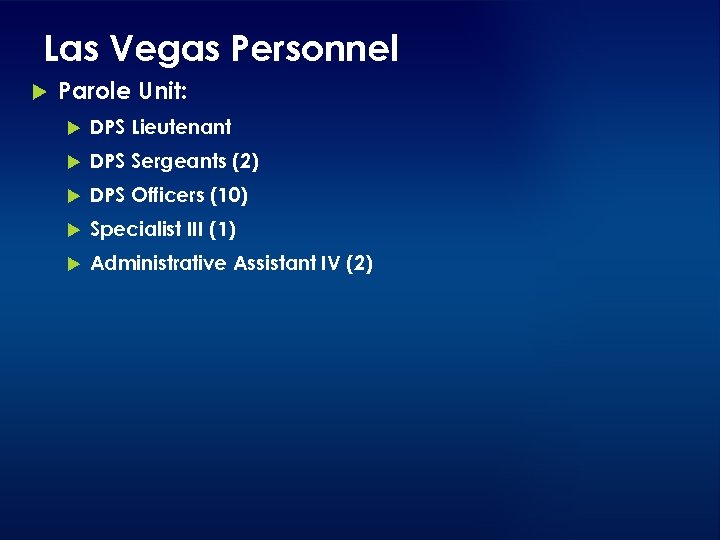 Las Vegas Personnel

Parole Unit:

DPS Lieutenant

DPS Sergeants (2)

DPS Officers (10)

Specialist III (1)

Administrative Assistant IV (2)